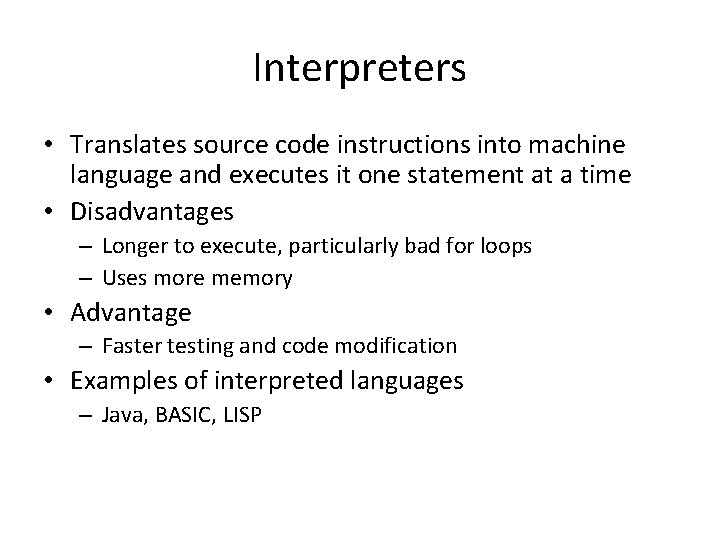 Interpreters

• Translates source code instructions into machine language and executes it one statement at a time
• Disadvantages
– Longer to execute, particularly bad for loops
– Uses more memory
• Advantage
– Faster testing and code modification
• Examples of interpreted languages
– Java, BASIC, LISP